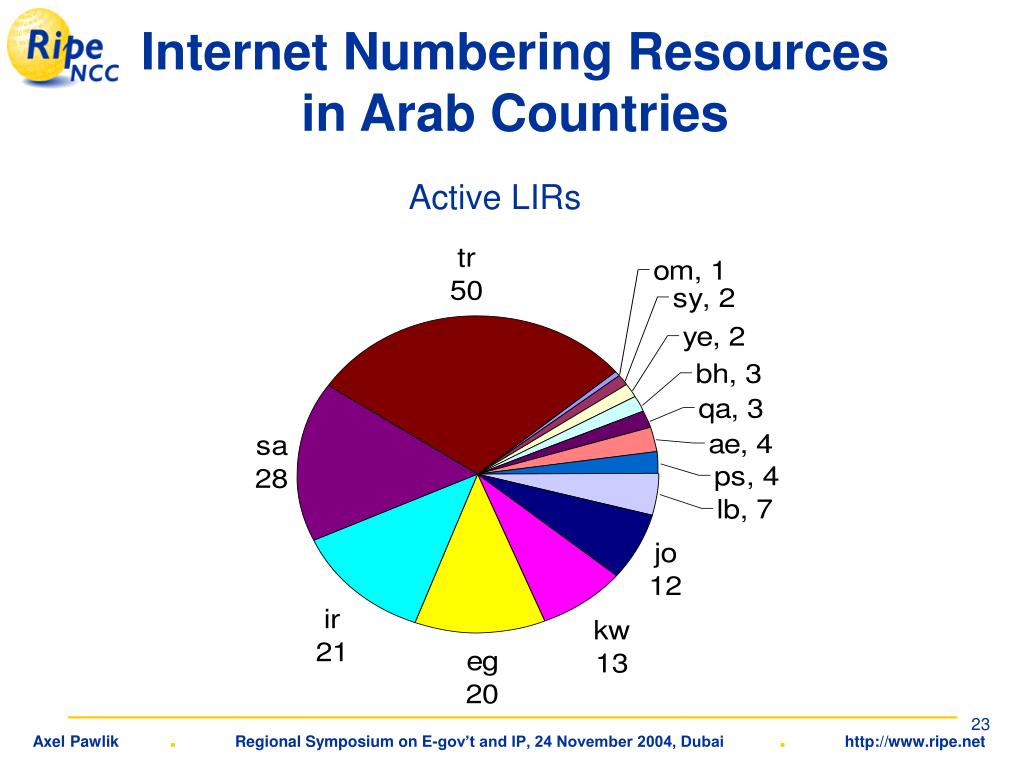 Ripe NCC

Internet Numbering Resources in Arab Countries

Active LIRs

tr
50

om, 1
sy, 2
ye, 2
bh, 3
qa, 3
ae, 4
ps, 4
lb, 7

jo
12

kw
13

eg
20

ir
21

sa
28

23

Axel Pawlik . Regional Symposium on E-gov't and IP, 24 November 2004, Dubai . http://www.ripe.net